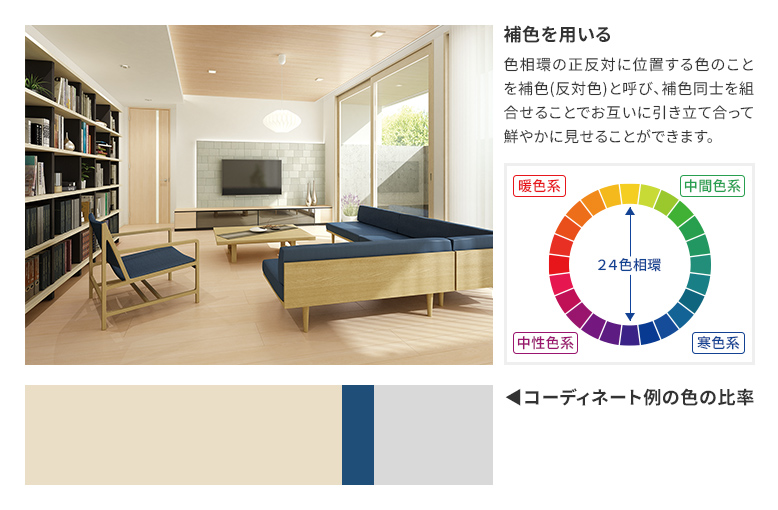 補色を用いる

色相環の正反対に位置する色のことを補色(反対色)と呼び、補色同士を組合せることでお互いに引き立て合って鮮やかに見せることができます。

暖色系

中間色系

24色相環

中性色系

寒色系

◀コーディネート例の色の比率